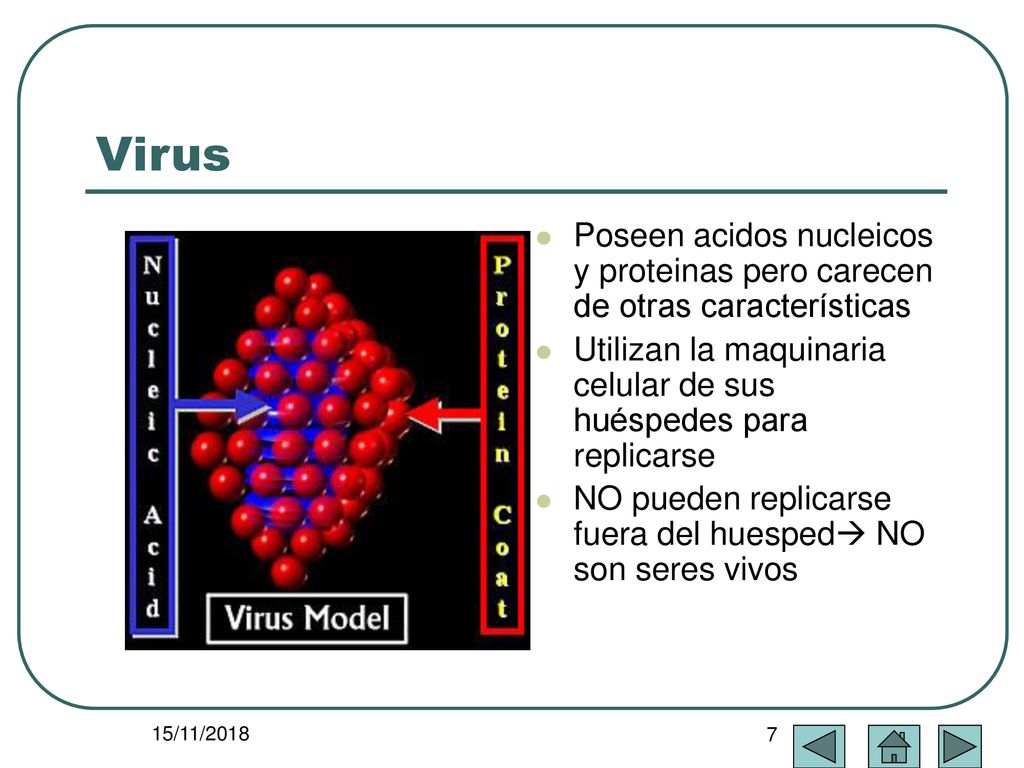 Virus

Nucleic Acid

Protein Coat

Virus Model

- Poseen acidos nucleicos y proteinas pero carecen de otras características
- Utilizan la maquinaria celular de sus huéspedes para replicarse
- NO pueden replicarse fuera del huesped→ NO son seres vivos

15/11/2018

7